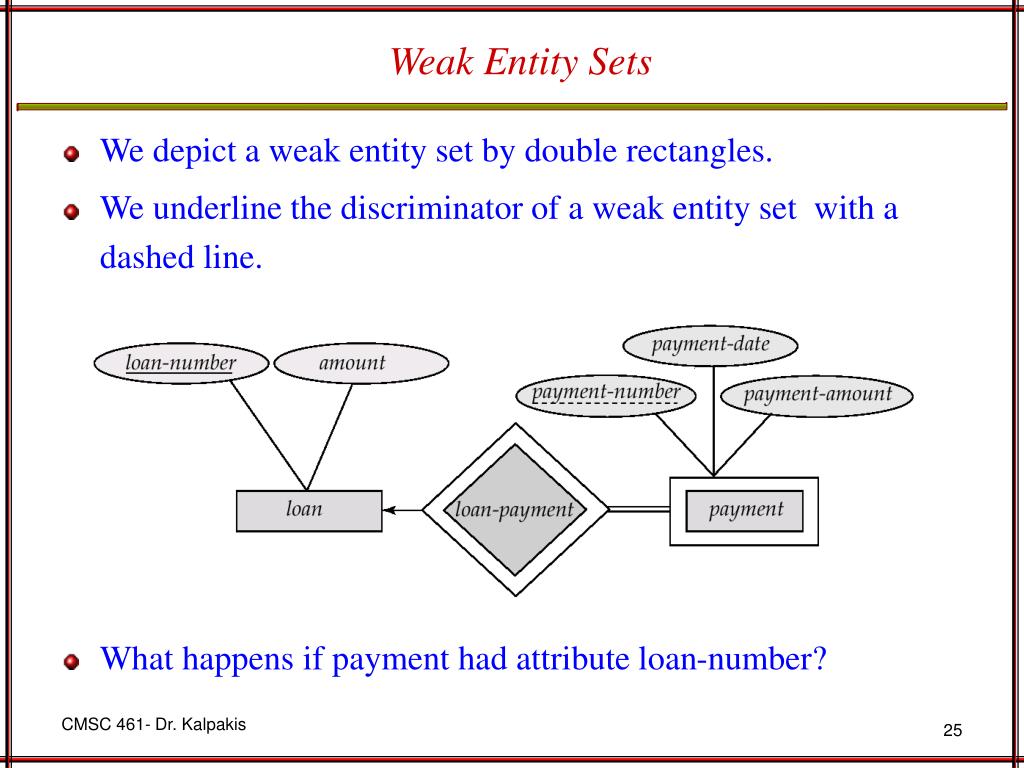 Weak Entity Sets

We depict a weak entity set by double rectangles.

We underline the discriminator of a weak entity set with a dashed line.

loan-number
amount
payment-date
payment-number
payment-amount
loan
loan-payment
payment

What happens if payment had attribute loan-number?

CMSC 461- Dr. Kalpakis

25